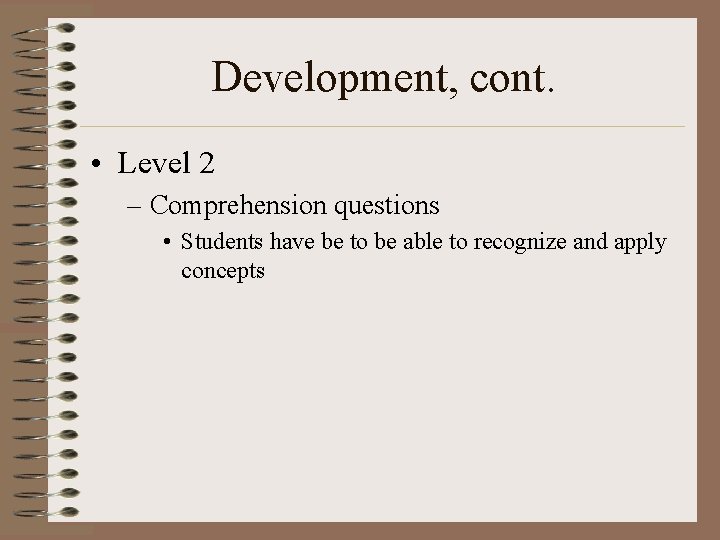 Development, cont.

• Level 2

– Comprehension questions

• Students have be to be able to recognize and apply concepts